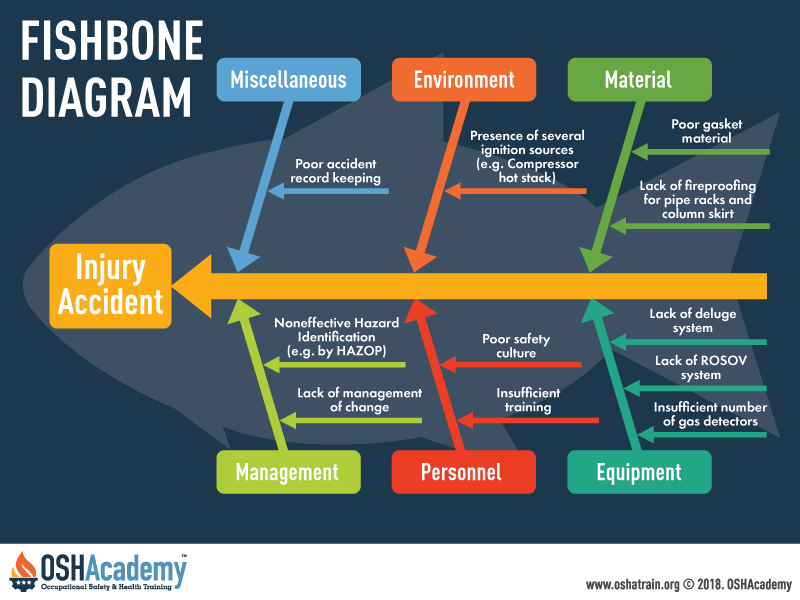 FISHBONE DIAGRAM

Miscellaneous

Environment

Material

Poor accident record keeping

Presence of several ignition sources (e.g. Compressor hot stack)

Poor gasket material

Lack of fireproofing for pipe racks and column skirt

Injury Accident

Noneffective Hazard Identification (e.g. by HAZOP)

Lack of management of change

Poor safety culture

Insufficient training

Lack of deluge system

Lack of ROSOV system

Insufficient number of gas detectors

Management

Personnel

Equipment

OSHAcademy™ Occupational Safety & Health Training

www.oshatrain.org © 2018. OSHAcademy